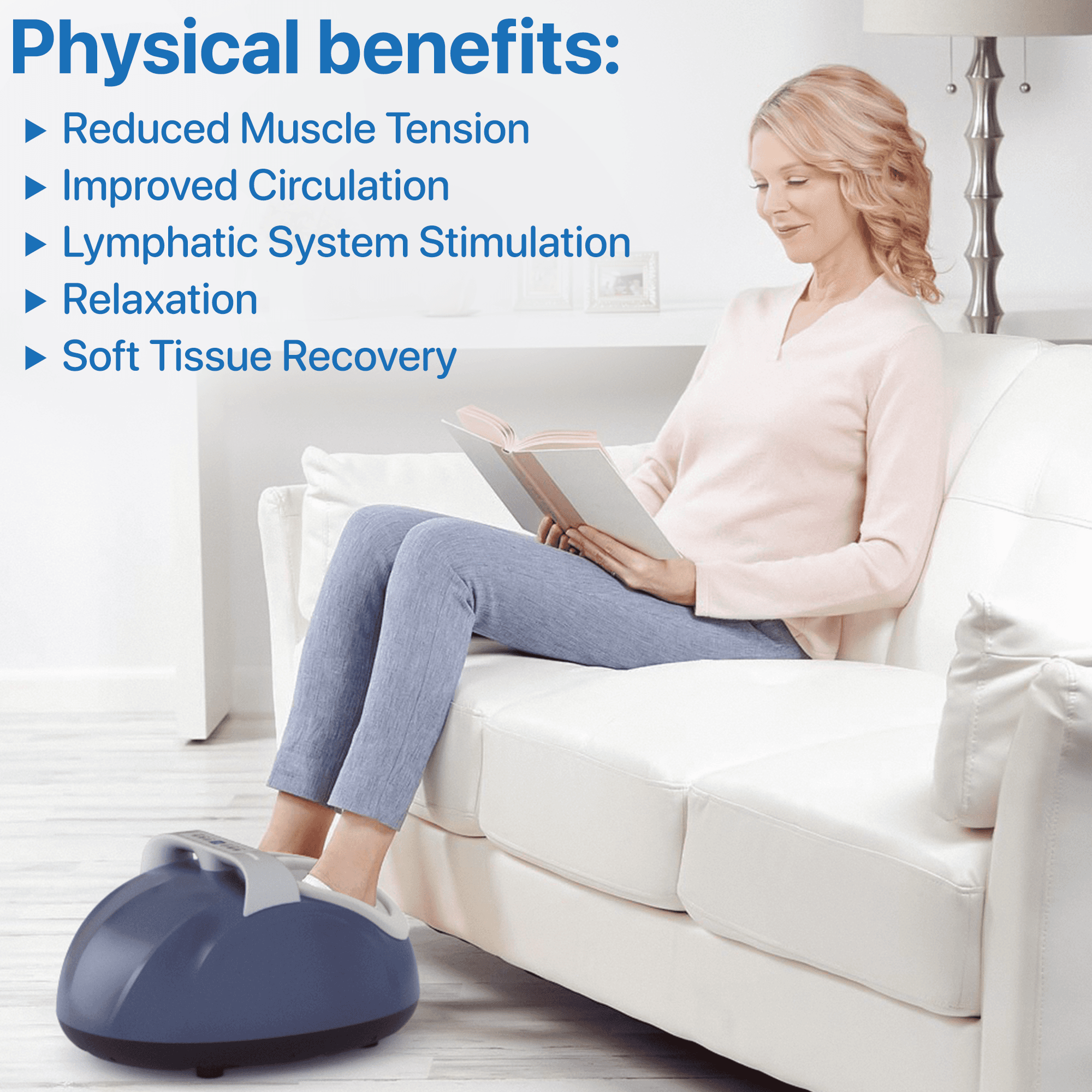 Physical benefits:

▶ Reduced Muscle Tension
▶ Improved Circulation
▶ Lymphatic System Stimulation
▶ Relaxation
▶ Soft Tissue Recovery